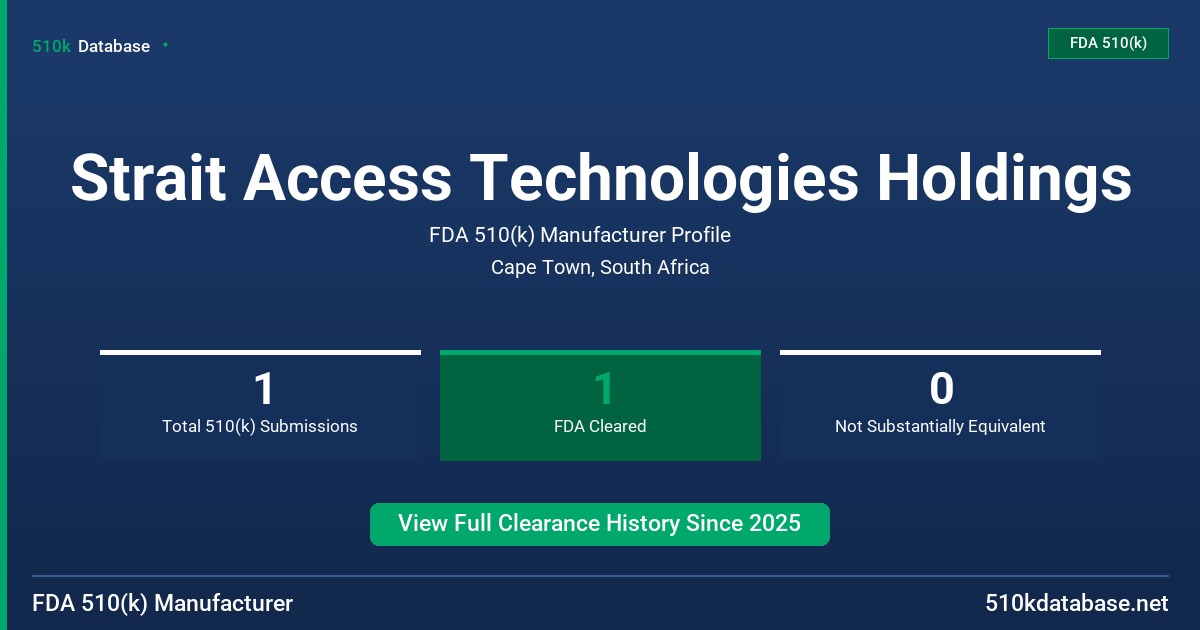 510k Database

FDA 510(k)

Strait Access Technologies Holdings

FDA 510(k) Manufacturer Profile

Cape Town, South Africa

1
Total 510(k) Submissions

1
FDA Cleared

0
Not Substantially Equivalent

View Full Clearance History Since 2025

FDA 510(k) Manufacturer

510kdatabase.net